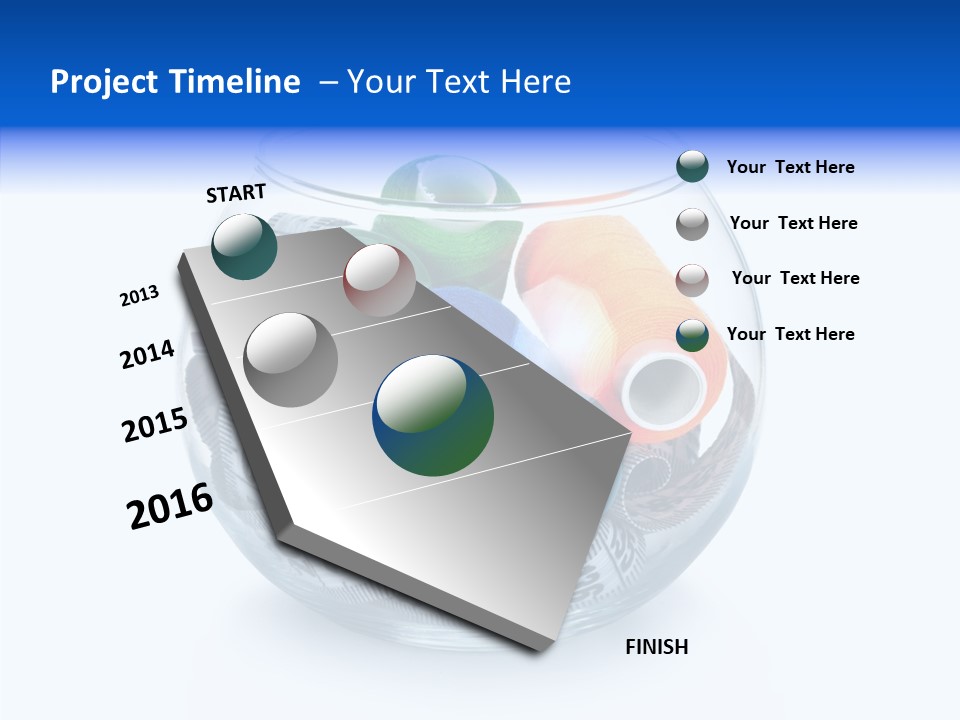 Project Timeline – Your Text Here

START

2013

2014

2015

2016

FINISH

Your Text Here

Your Text Here

Your Text Here

Your Text Here